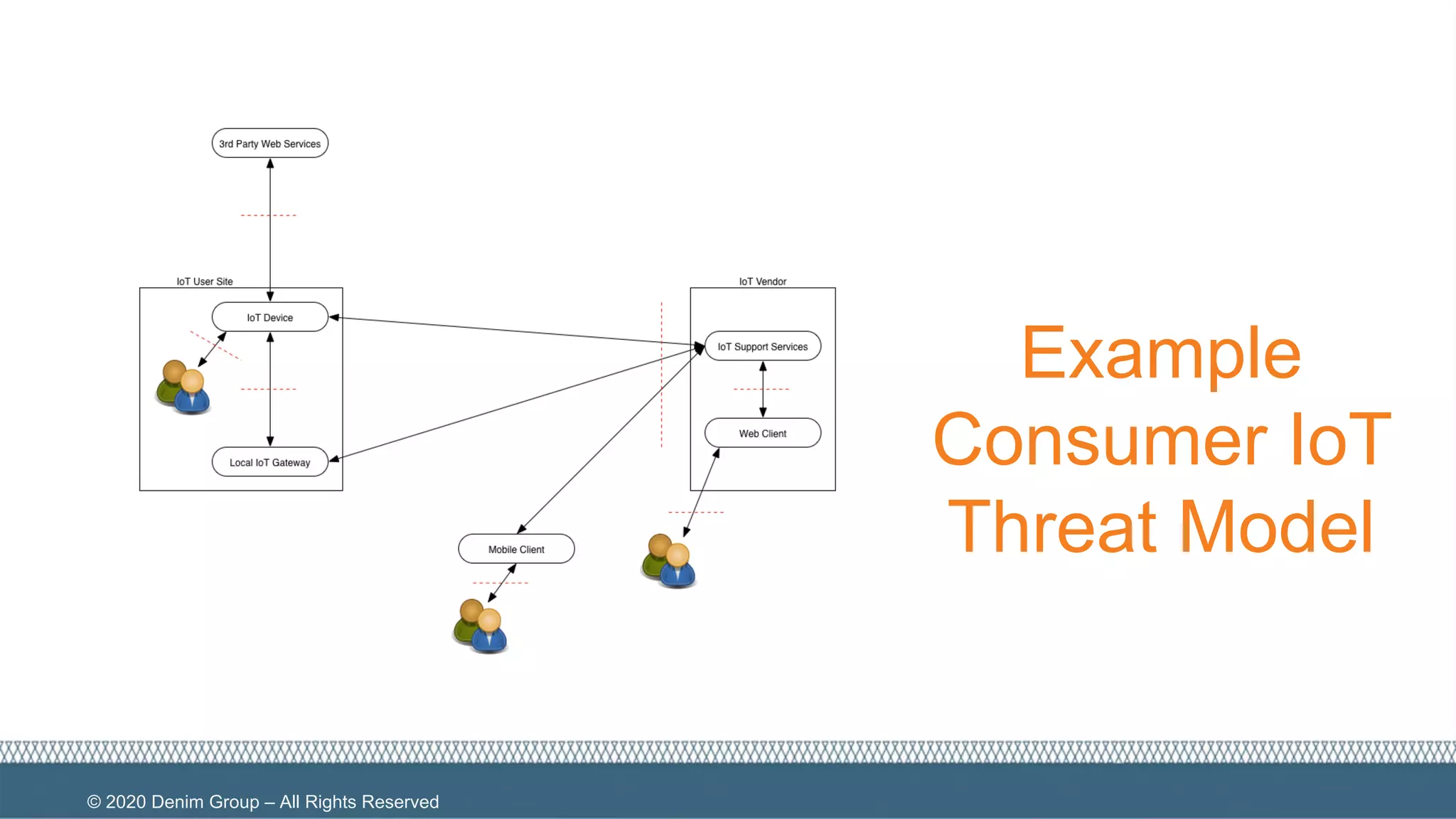 3rd Party Web Services

IoT User Site

IoT Device

Local IoT Gateway

IoT Vendor

IoT Support Services

Web Client

Mobile Client

Example Consumer IoT Threat Model

© 2020 Denim Group – All Rights Reserved